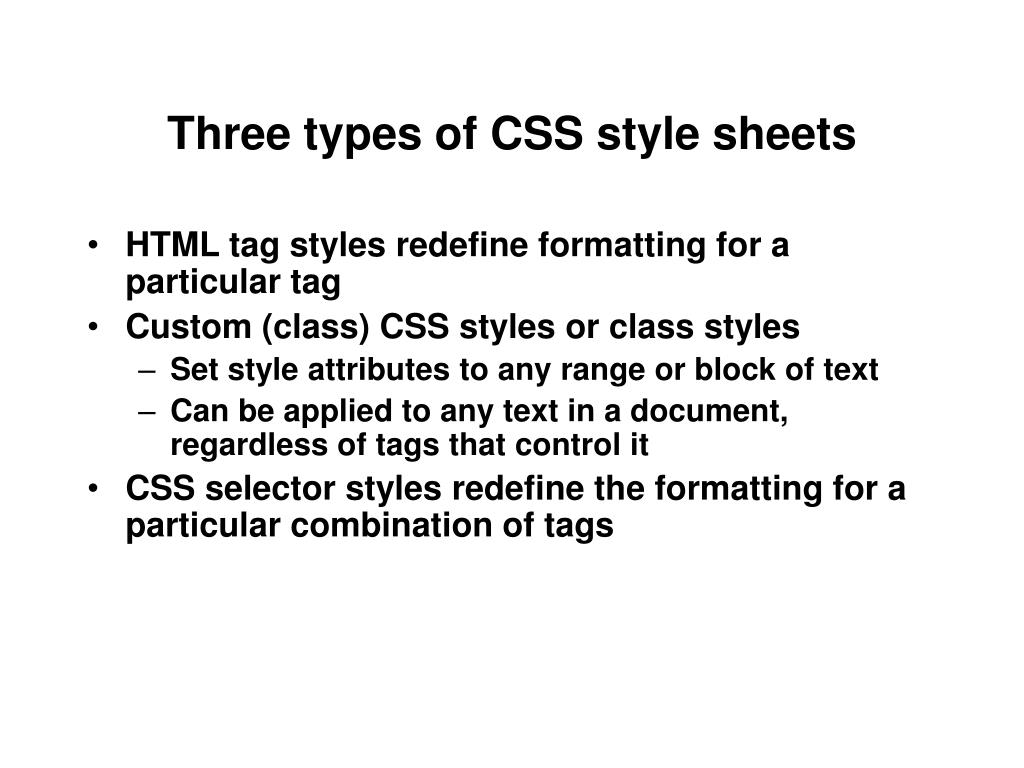 Three types of CSS style sheets

• HTML tag styles redefine formatting for a particular tag
• Custom (class) CSS styles or class styles
– Set style attributes to any range or block of text
– Can be applied to any text in a document, regardless of tags that control it
• CSS selector styles redefine the formatting for a particular combination of tags